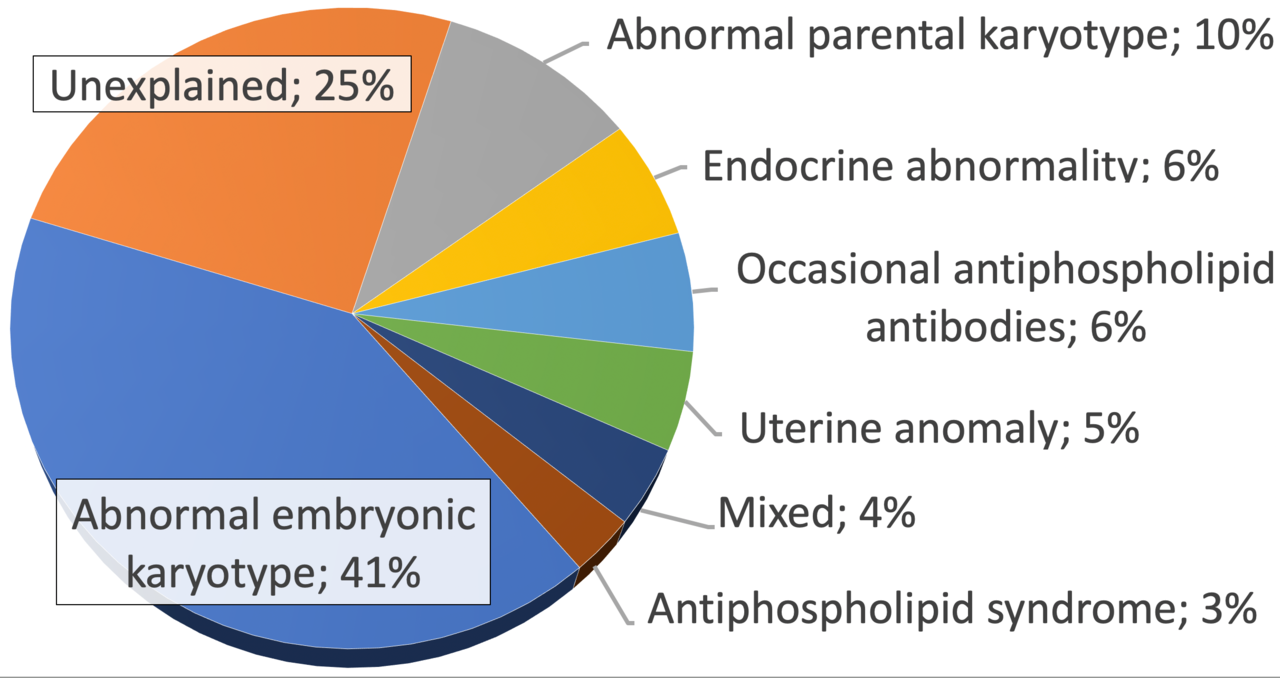 Unexplained; 25%

Abnormal parental karyotype; 10%

Endocrine abnormality; 6%

Occasional antiphospholipid antibodies; 6%

Uterine anomaly; 5%

Mixed; 4%

Antiphospholipid syndrome; 3%

Abnormal embryonic karyotype; 41%